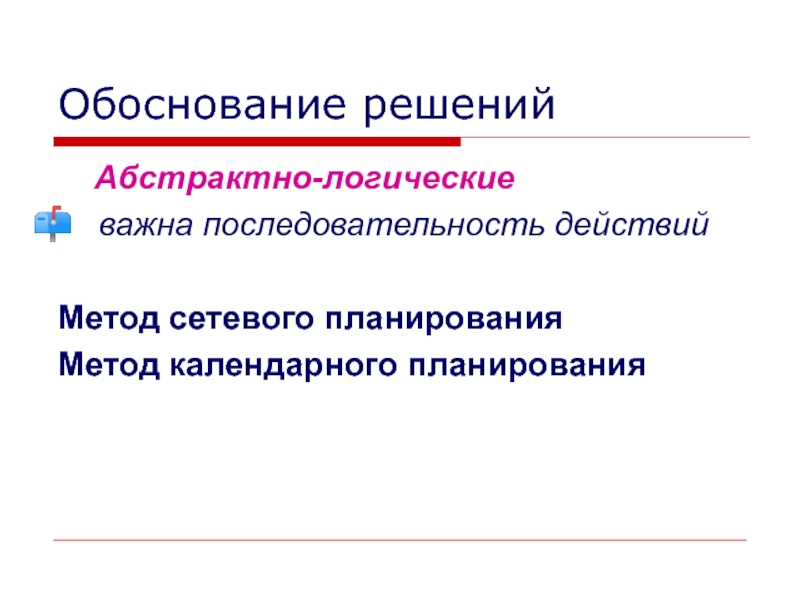 Обоснование решений

Абстрактно-логические

важна последовательность действий

Метод сетевого планирования

Метод календарного планирования